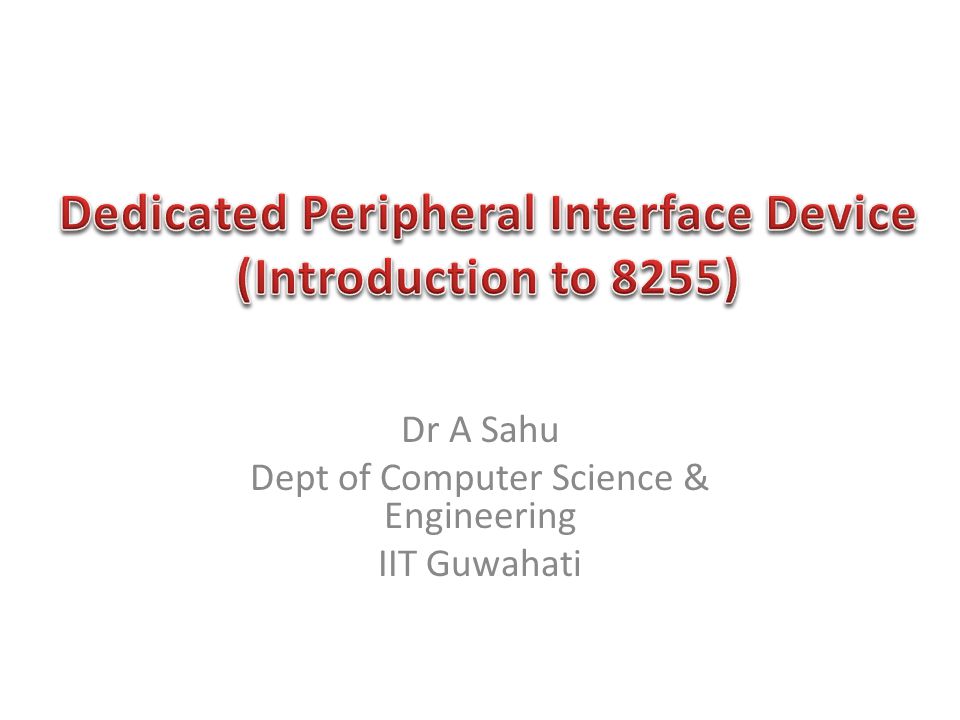 Dedicated Peripheral Interface Device (Introduction to 8255)

Dr A Sahu
Dept of Computer Science & Engineering
IIT Guwahati